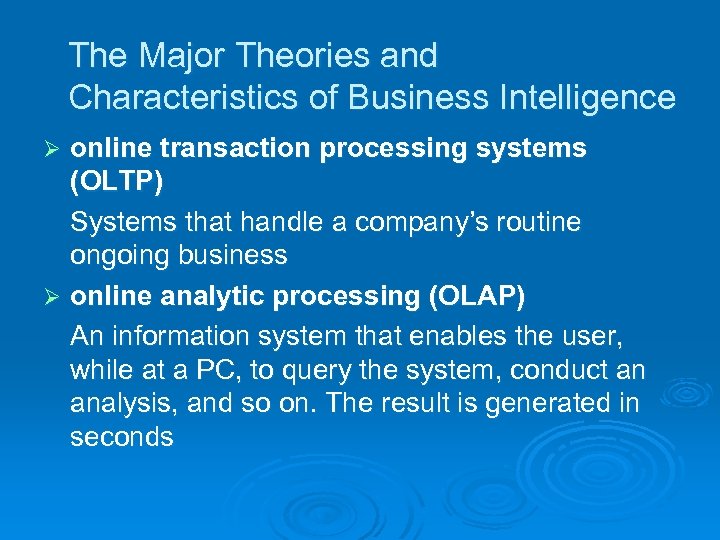 The Major Theories and Characteristics of Business Intelligence

➢ online transaction processing systems (OLTP)

Systems that handle a company's routine ongoing business

➢ online analytic processing (OLAP)

An information system that enables the user, while at a PC, to query the system, conduct an analysis, and so on. The result is generated in seconds